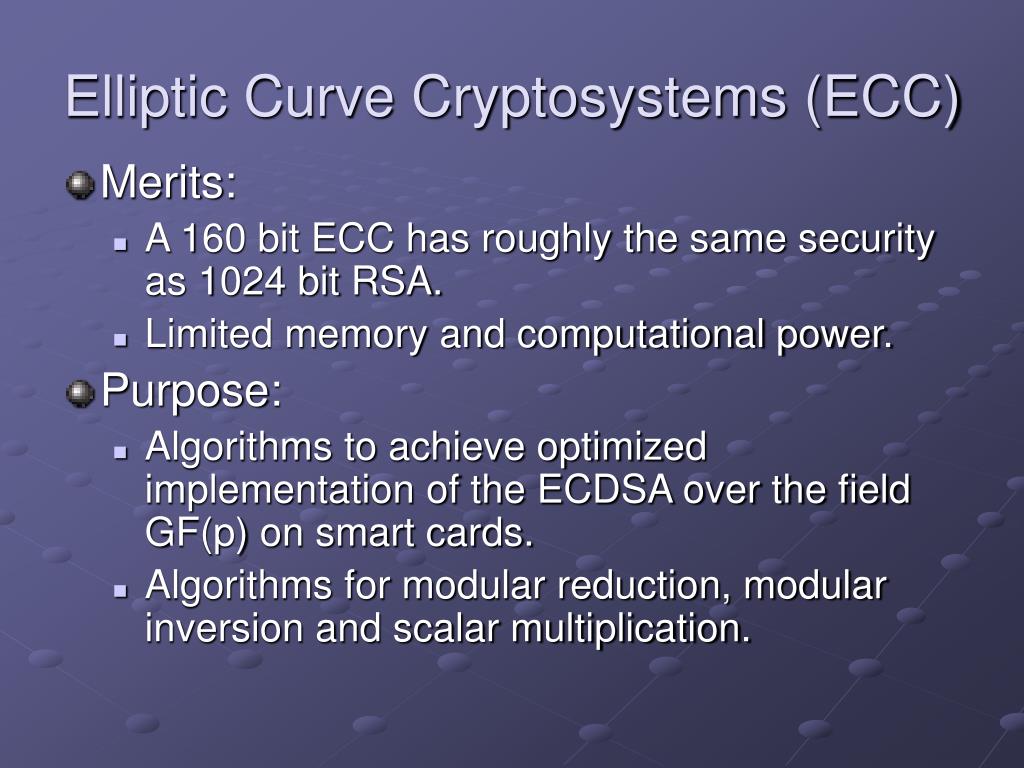 Elliptic Curve Cryptosystems (ECC)

Merits:

A 160 bit ECC has roughly the same security as 1024 bit RSA.

Limited memory and computational power.

Purpose:

Algorithms to achieve optimized implementation of the ECDSA over the field GF(p) on smart cards.

Algorithms for modular reduction, modular inversion and scalar multiplication.